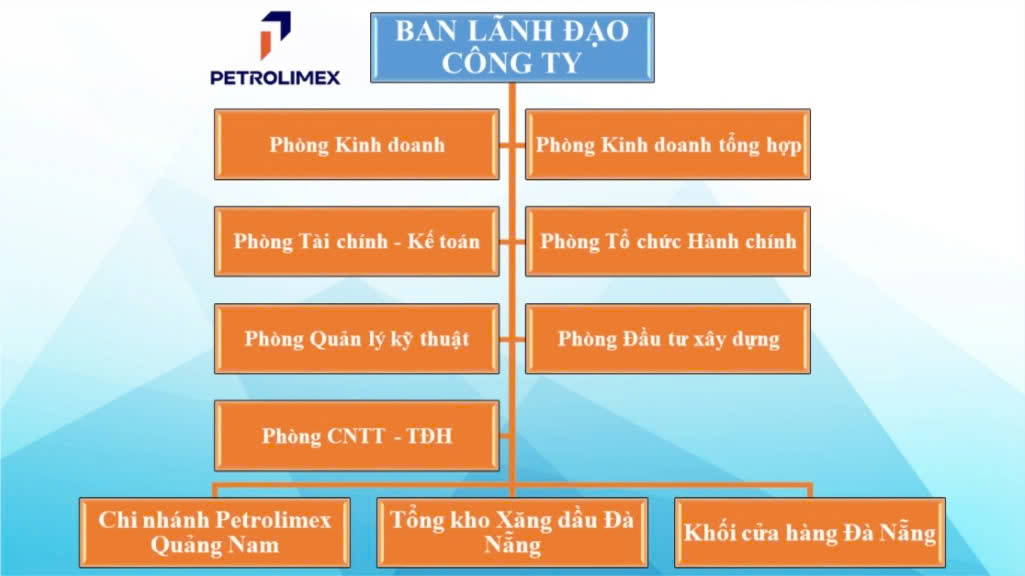 PETROLIMEX

BAN LÃNH ĐẠO CÔNG TY

Phòng Kinh doanh

Phòng Kinh doanh tổng hợp

Phòng Tài chính - Kế toán

Phòng Tổ chức Hành chính

Phòng Quản lý kỹ thuật

Phòng Đầu tư xây dựng

Phòng CNTT - TĐH

Chi nhánh Petrolimex Quảng Nam

Tổng kho Xăng dầu Đà Nẵng

Khối cửa hàng Đà Nẵng